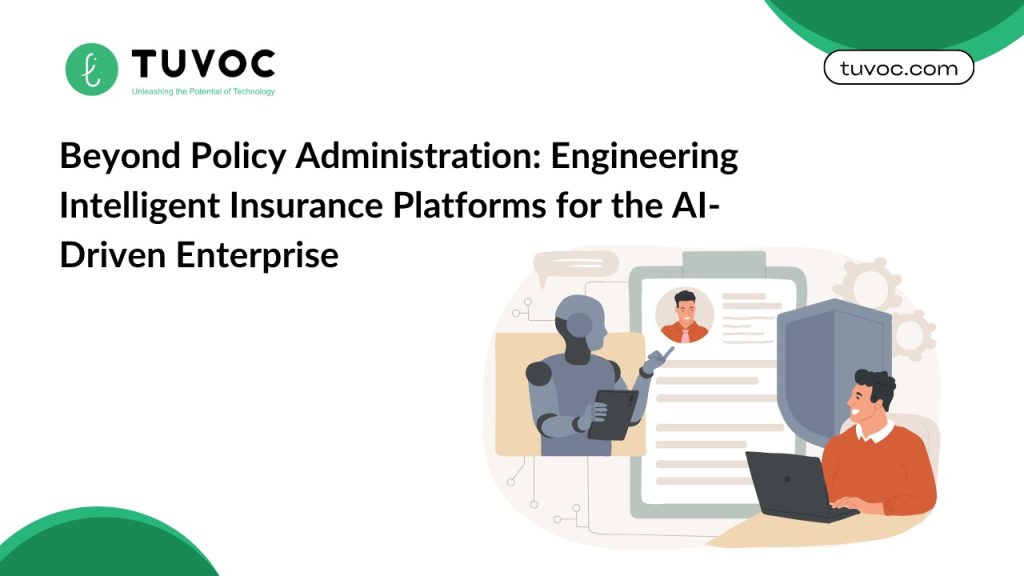 TUVOC
Unleashing the Potential of Technology

tuvoc.com

Beyond Policy Administration: Engineering Intelligent Insurance Platforms for the AI-Driven Enterprise